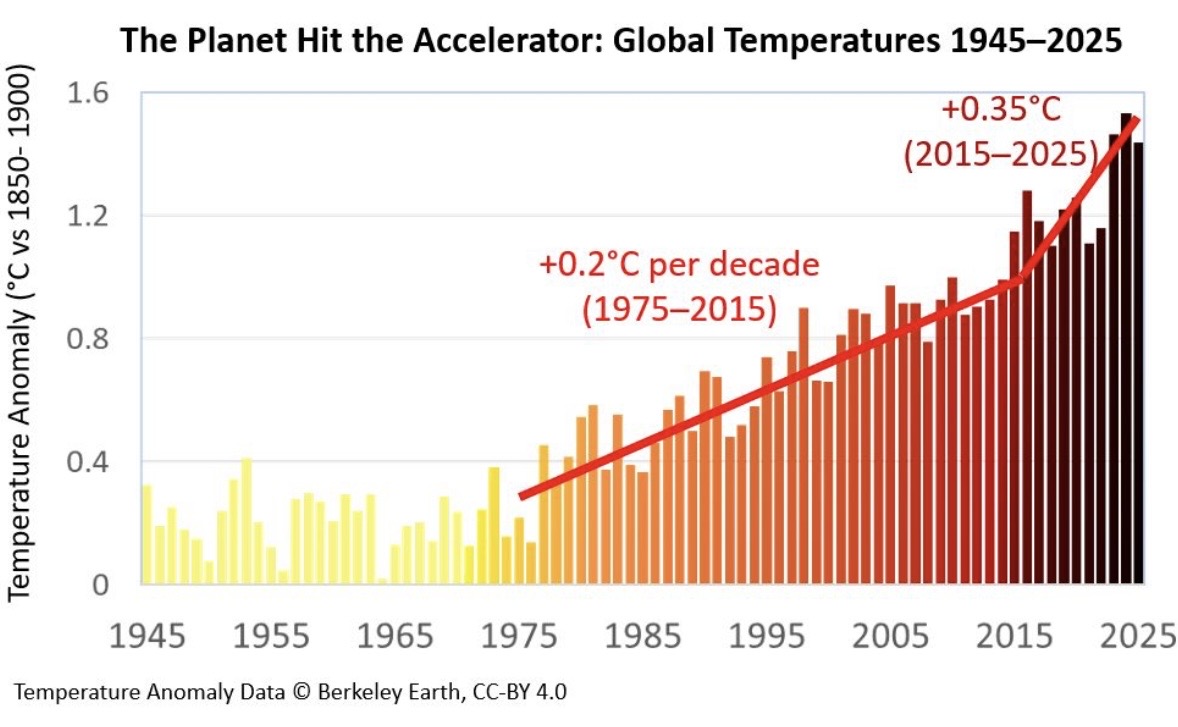 The Planet Hit the Accelerator: Global Temperatures 1945–2025

Temperature Anomaly (°C vs 1850- 1900)

1.6
1.2
0.8
0.4
0

+0.35°C (2015–2025)

+0.2°C per decade (1975–2015)

1945 1955 1965 1975 1985 1995 2005 2015 2025

Temperature Anomaly Data © Berkeley Earth, CC-BY 4.0